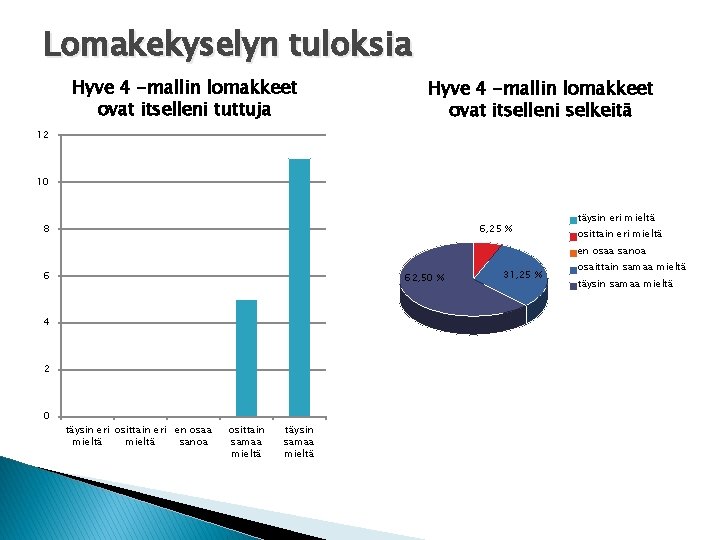 Lomakekyselyn tuloksia

Hyve 4 -mallin lomakkeet ovat itselleni tuttuja

12
10
8
6
4
2
0

täysin eri mieltä
osittain eri mieltä
en osaa sanoa
osittain samaa mieltä
täysin samaa mieltä

Hyve 4 -mallin lomakkeet ovat itselleni selkeitä

6,25 %
31,25 %
62,50 %

täysin eri mieltä
osittain eri mieltä
en osaa sanoa
osaittain samaa mieltä
täysin samaa mieltä